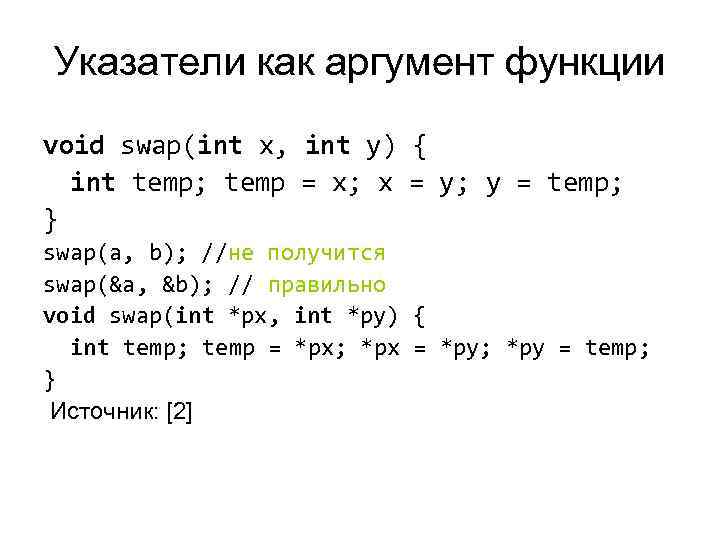 Указатели как аргумент функции

void swap(int x, int y) {
  int temp; temp = x; x = y; y = temp;
}
swap(a, b); //не получится
swap(&a, &b); // правильно
void swap(int *px, int *py) {
  int temp; temp = *px; *px = *py; *py = temp;
}

Источник: [2]